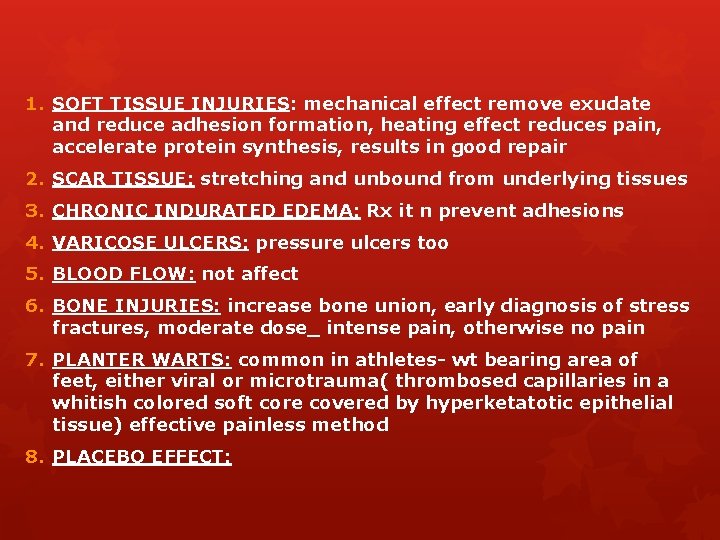 1. SOFT TISSUE INJURIES: mechanical effect remove exudate and reduce adhesion formation, heating effect reduces pain, accelerate protein synthesis, results in good repair

2. SCAR TISSUE: stretching and unbound from underlying tissues

3. CHRONIC INDURATED EDEMA: Rx it n prevent adhesions

4. VARICOSE ULCERS: pressure ulcers too

5. BLOOD FLOW: not affect

6. BONE INJURIES: increase bone union, early diagnosis of stress fractures, moderate dose_ intense pain, otherwise no pain

7. PLANTER WARTS: common in athletes- wt bearing area of feet, either viral or microtrauma( thrombosed capillaries in a whitish colored soft core covered by hyperketatotic epithelial tissue) effective painless method

8. PLACEBO EFFECT: